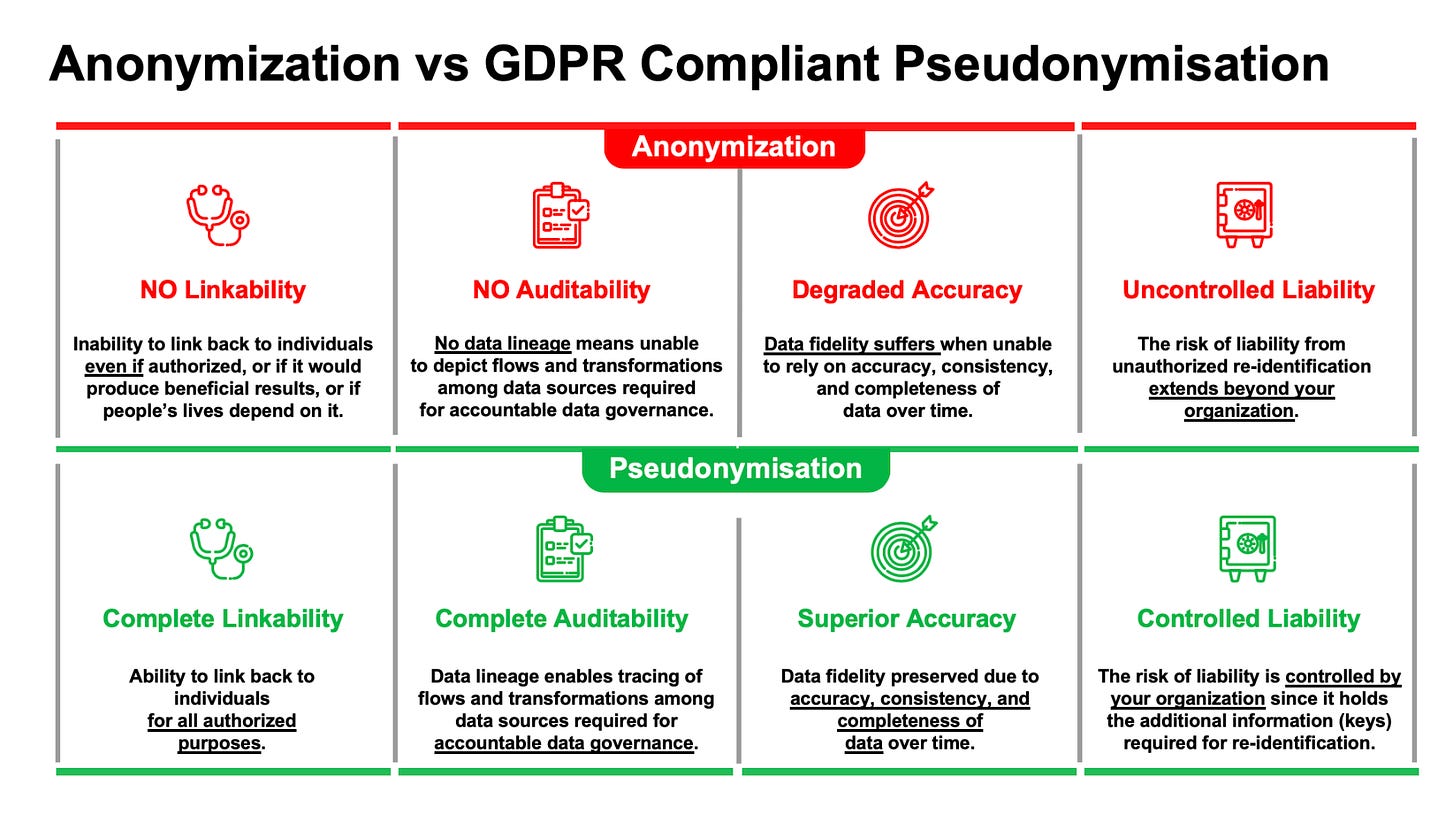 Anonymization vs GDPR Compliant Pseudonymisation

Anonymization

NO Linkability

Inability to link back to individuals even if authorized, or if it would produce beneficial results, or if people's lives depend on it.

NO Auditability

No data lineage means unable to depict flows and transformations among data sources required for accountable data governance.

Degraded Accuracy

Data fidelity suffers when unable to rely on accuracy, consistency, and completeness of data over time.

Uncontrolled Liability

The risk of liability from unauthorized re-identification extends beyond your organization.

Pseudonymisation

Complete Linkability

Ability to link back to individuals for all authorized purposes.

Complete Auditability

Data lineage enables tracing of flows and transformations among data sources required for accountable data governance.

Superior Accuracy

Data fidelity preserved due to accuracy, consistency, and completeness of data over time.

Controlled Liability

The risk of liability is controlled by your organization since it holds the additional information (keys) required for re-identification.